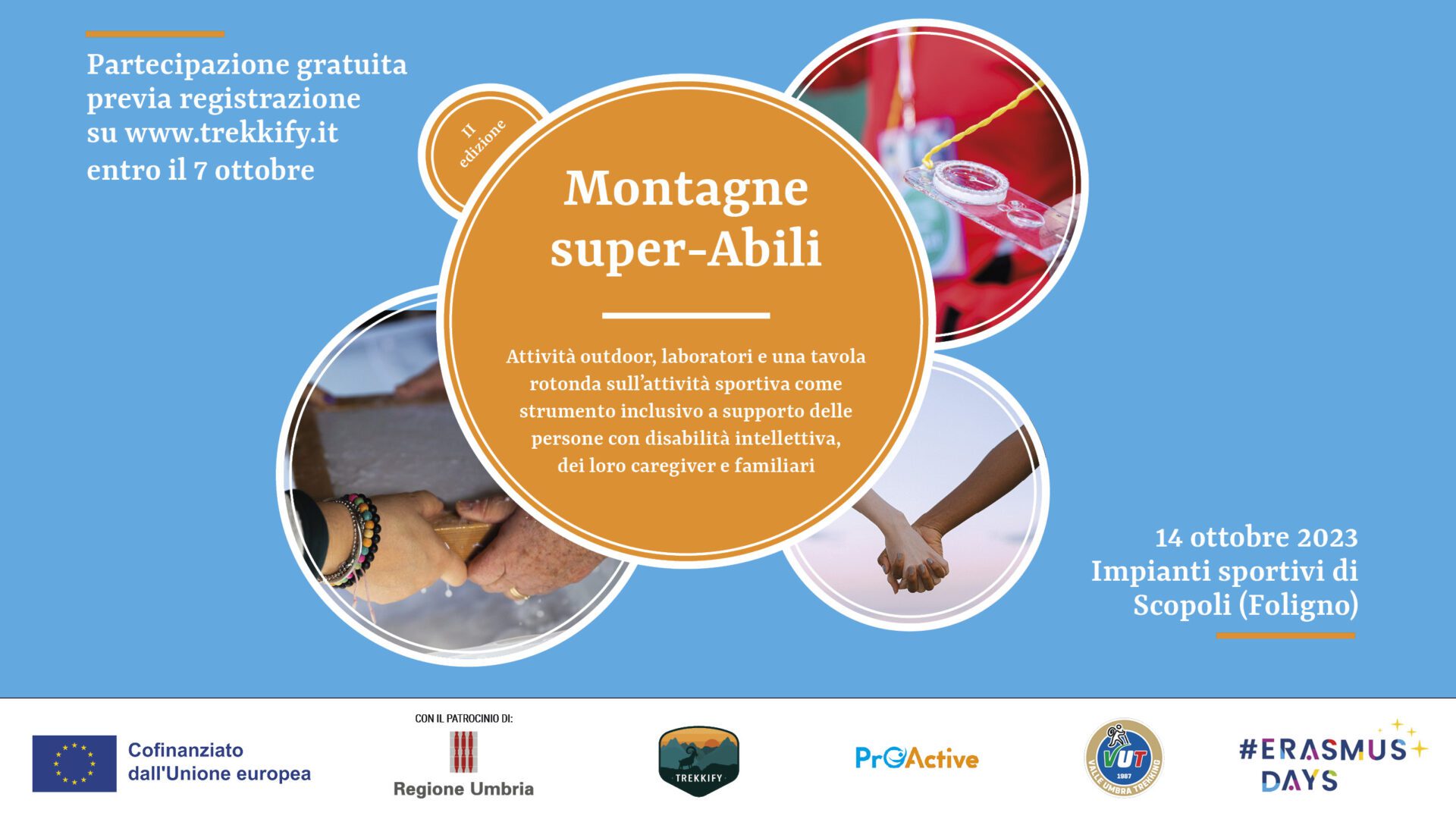 Partecipazione gratuita previa registrazione su www.trekkify.it entro il 7 ottobre

II edizione

Montagne super-Abili

Attività outdoor, laboratori e una tavola rotonda sull'attività sportiva come strumento inclusivo a supporto delle persone con disabilità intellettiva, dei loro caregiver e familiari

14 ottobre 2023
Impianti sportivi di Scopoli (Foligno)

Cofinanziato dall'Unione europea

CON IL PATROCINIO DI:
Regione Umbria

TREKKIFY

ProActive

VUT 1987 VALLE UMBRA TREKKING

#ERASMUS DAYS